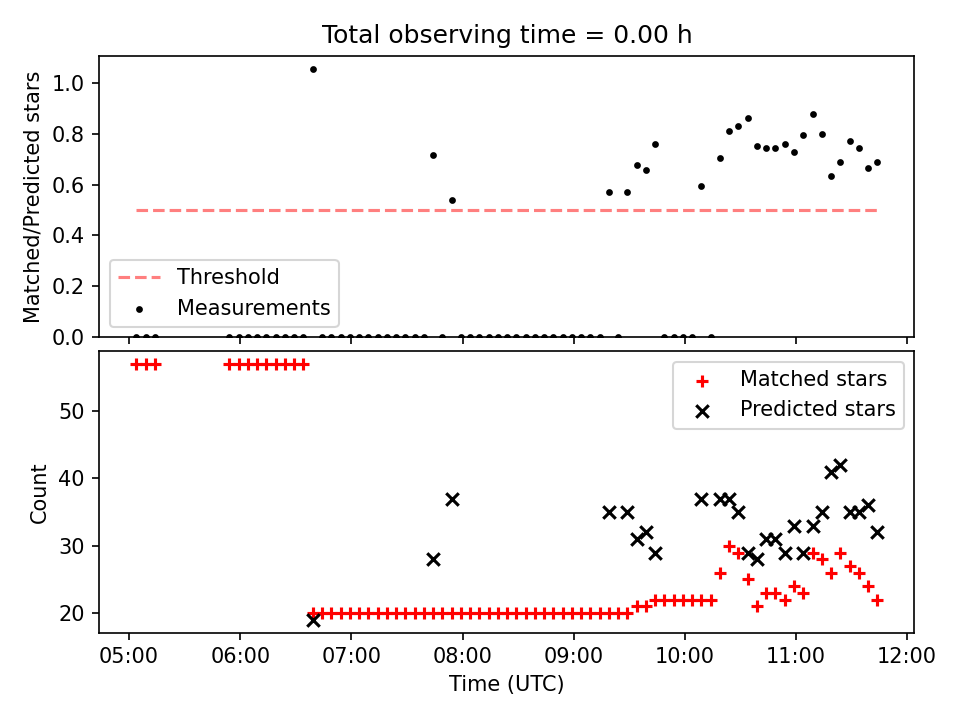 Total observing time = 0.00 h

Matched/Predicted stars

1.0
0.8
0.6
0.4
0.2
0.0

Threshold
Measurements

Count

50
40
30
20

Matched stars
Predicted stars

05:00 06:00 07:00 08:00 09:00 10:00 11:00 12:00
Time (UTC)